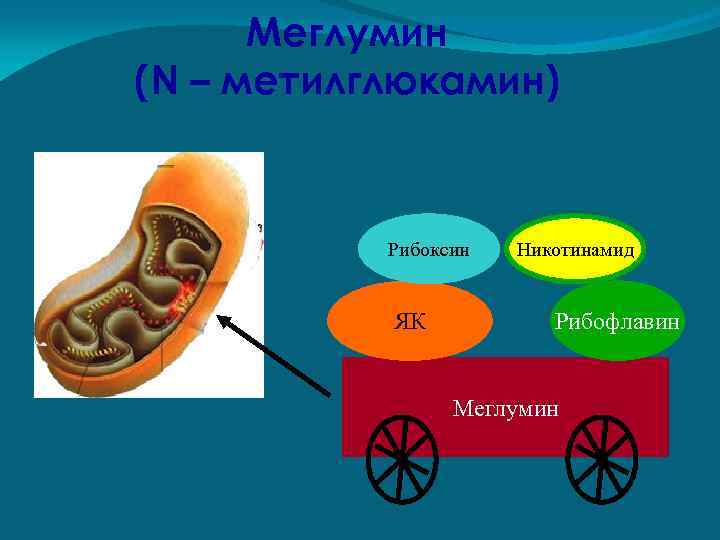 Меглумин
(N – метилглюкамин)

Рибоксин

Никотинамид

ЯК

Рибофлавин

Меглумин